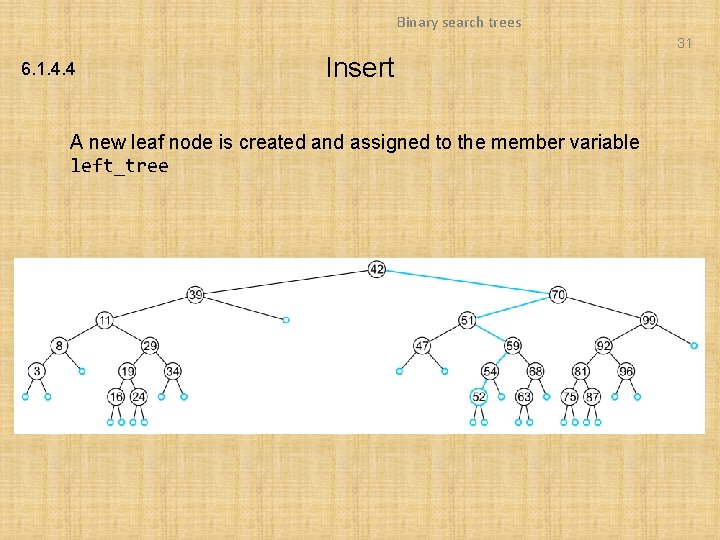 Binary search trees

31

6.1.4.4

Insert

A new leaf node is created and assigned to the member variable left_tree

42
39
70
11
51
99
8
29
47
59
92
3
19
34
54
68
81
96
16
24
52
63
75
87